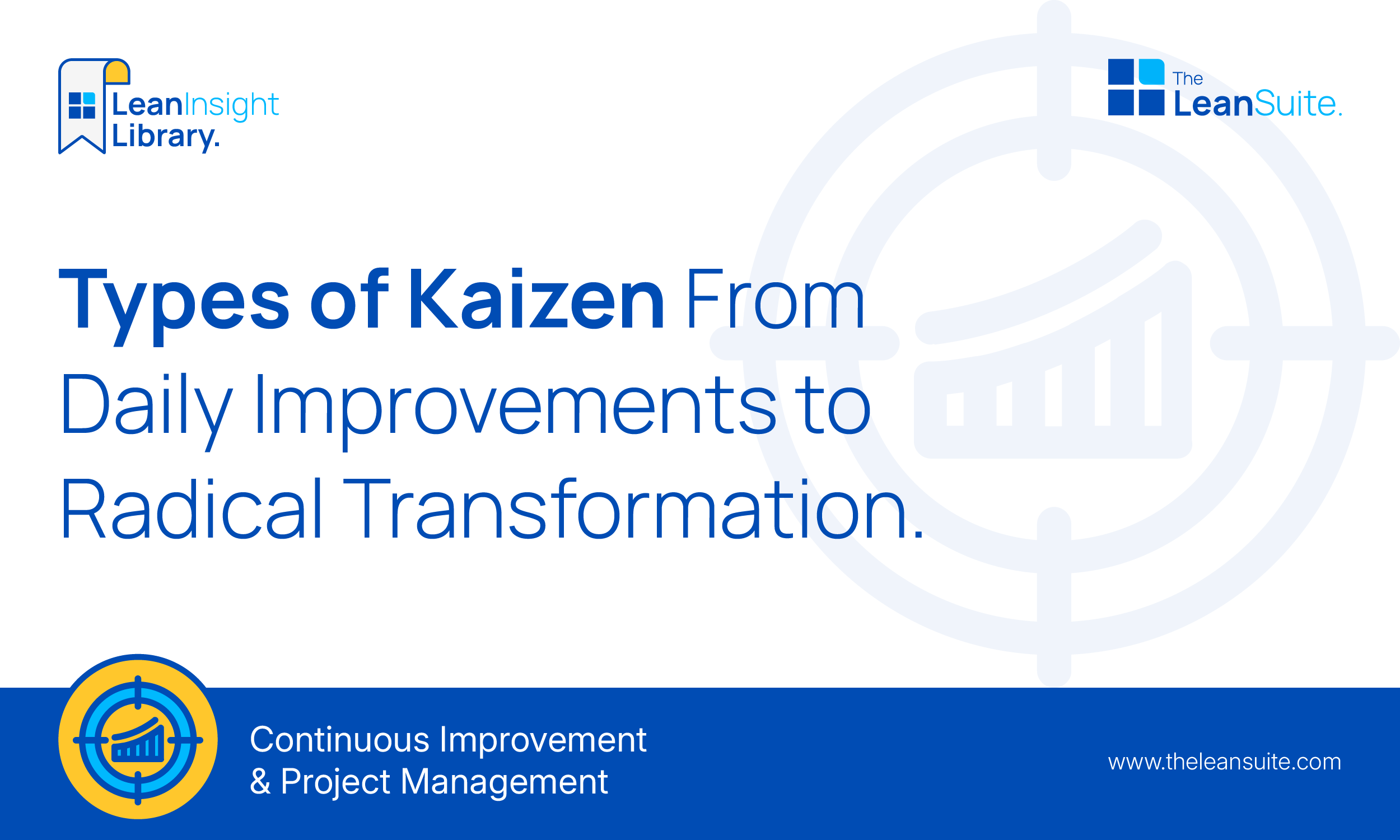 LeanInsight Library.

The LeanSuite.

Types of Kaizen From Daily Improvements to Radical Transformation.

Continuous Improvement & Project Management

www.theleansuite.com